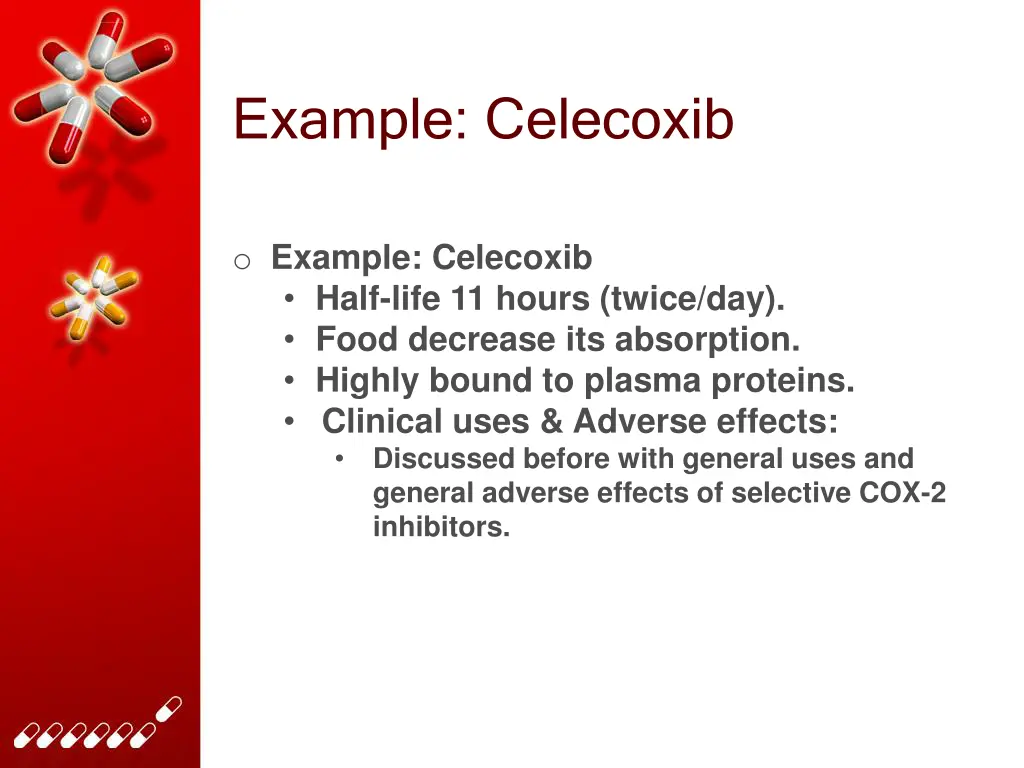 Example: Celecoxib

o Example: Celecoxib
• Half-life 11 hours (twice/day).
• Food decrease its absorption.
• Highly bound to plasma proteins.
• Clinical uses & Adverse effects:
• Discussed before with general uses and general adverse effects of selective COX-2 inhibitors.